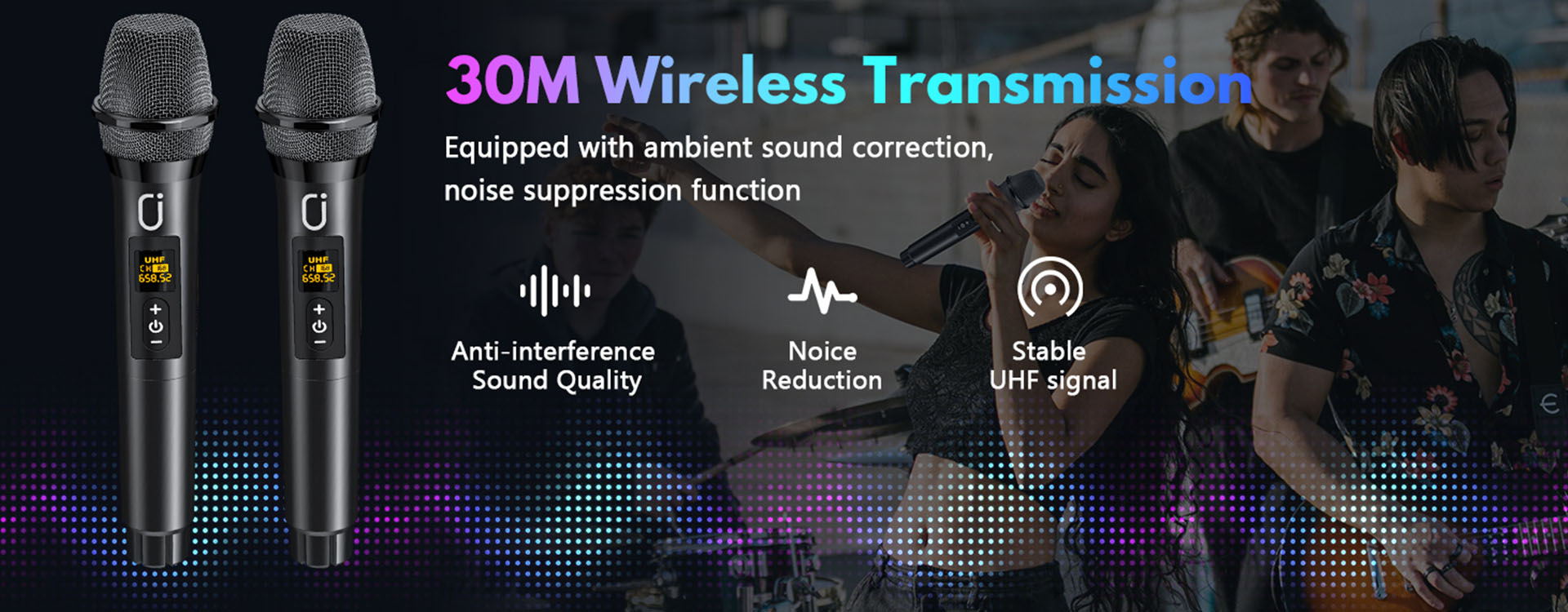 UHF
CH
658.52

UHF
CH
658.52

30M Wireless Transmission

Equipped with ambient sound correction, noise suppression function

Anti-interference Sound Quality

Noice Reduction

Stable UHF signal